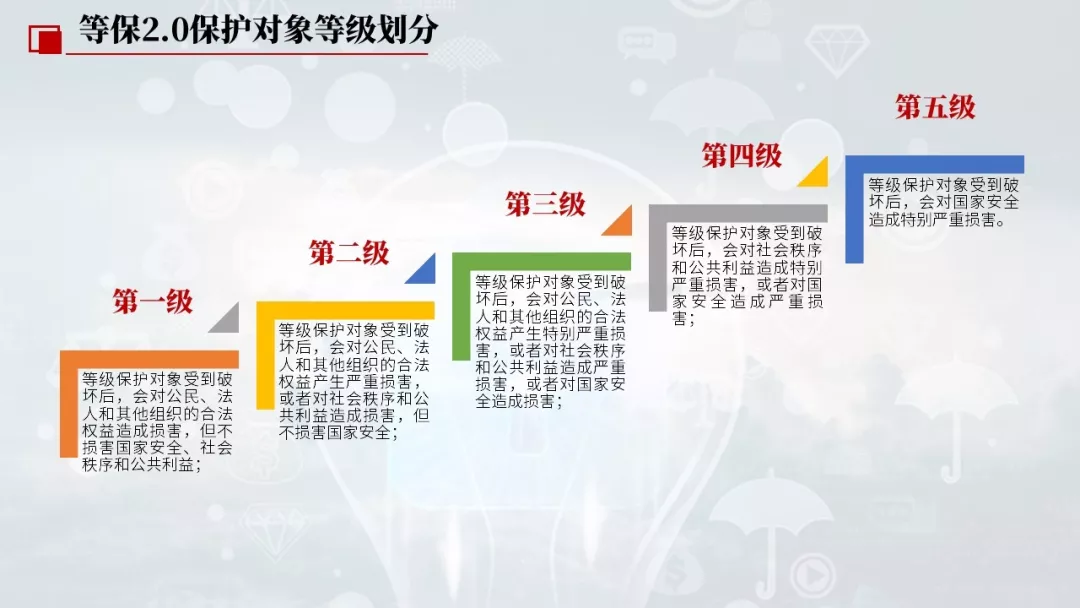 等保2.0保护对象等级划分

第一级

等级保护对象受到破坏后，会对公民、法人和其他组织的合法权益造成损害，但不损害国家安全、社会秩序和公共利益；

第二级

等级保护对象受到破坏后，会对公民、法人和其他组织的合法权益产生严重损害，或者对社会秩序和公共利益造成损害，但不损害国家安全；

第三级

等级保护对象受到破坏后，会对公民、法人和其他组织的合法权益产生特别严重损害，或者对社会秩序和公共利益造成严重损害，或者对国家安全造成损害；

第四级

等级保护对象受到破坏后，会对社会秩序和公共利益造成特别严重损害，或者对国家安全造成严重损害；

第五级

等级保护对象受到破坏后，会对国家安全造成特别严重损害。